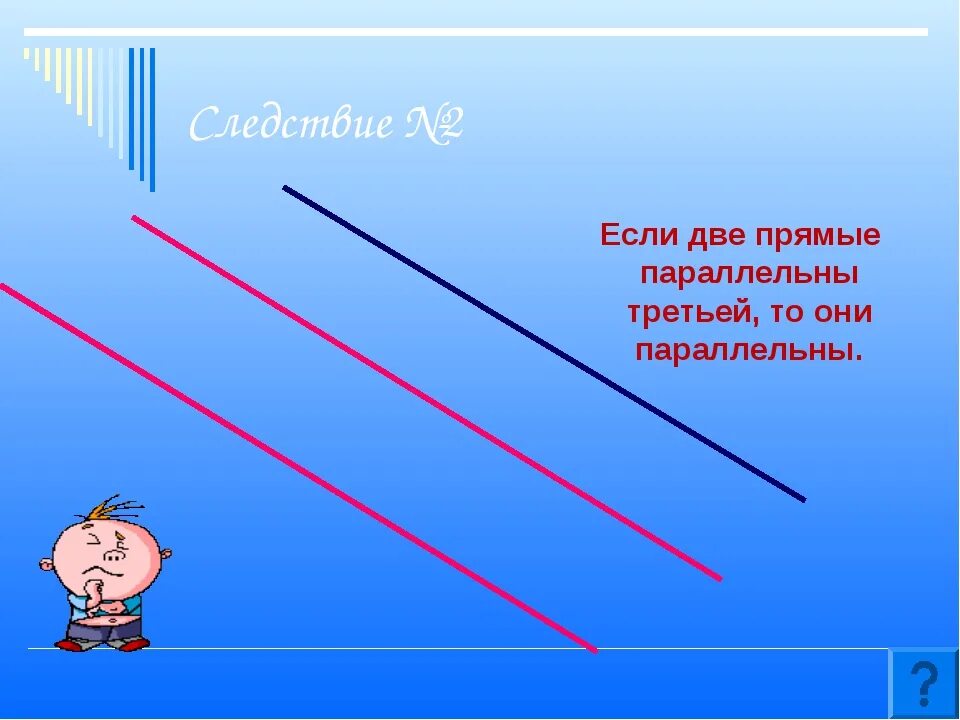 Следствие №2

Если две прямые параллельны третьей, то они параллельны.

?